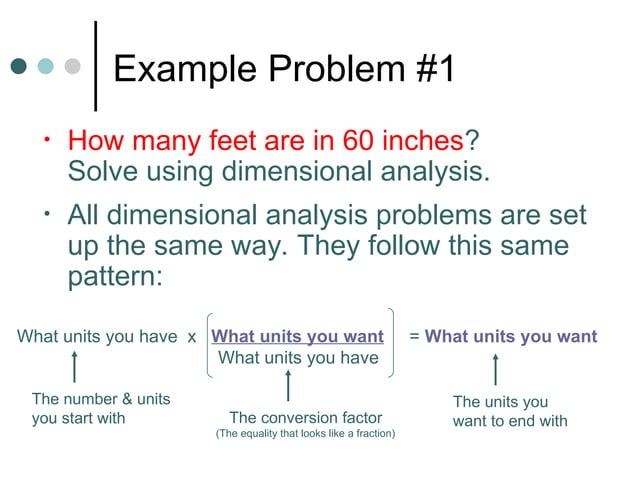 Example Problem #1

• How many feet are in 60 inches? Solve using dimensional analysis.

• All dimensional analysis problems are set up the same way. They follow this same pattern:

What units you have x $\left(\frac{\text{What units you want}}{\text{What units you have}}\right)$ = What units you want

The number & units you start with

The conversion factor
(The equality that looks like a fraction)

The units you want to end with